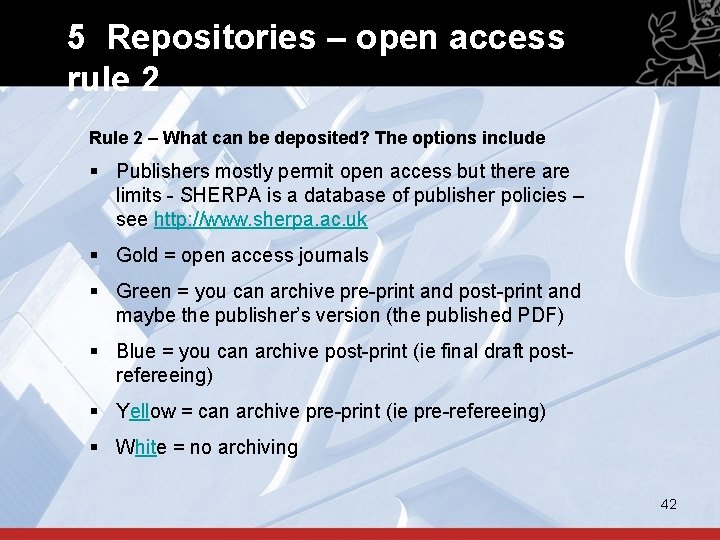 5 Repositories – open access rule 2

Rule 2 – What can be deposited? The options include

▪ Publishers mostly permit open access but there are limits - SHERPA is a database of publisher policies – see http://www.sherpa.ac.uk

▪ Gold = open access journals

▪ Green = you can archive pre-print and post-print and maybe the publisher's version (the published PDF)

▪ Blue = you can archive post-print (ie final draft post-refereeing)

▪ Yellow = can archive pre-print (ie pre-refereeing)

▪ White = no archiving

42